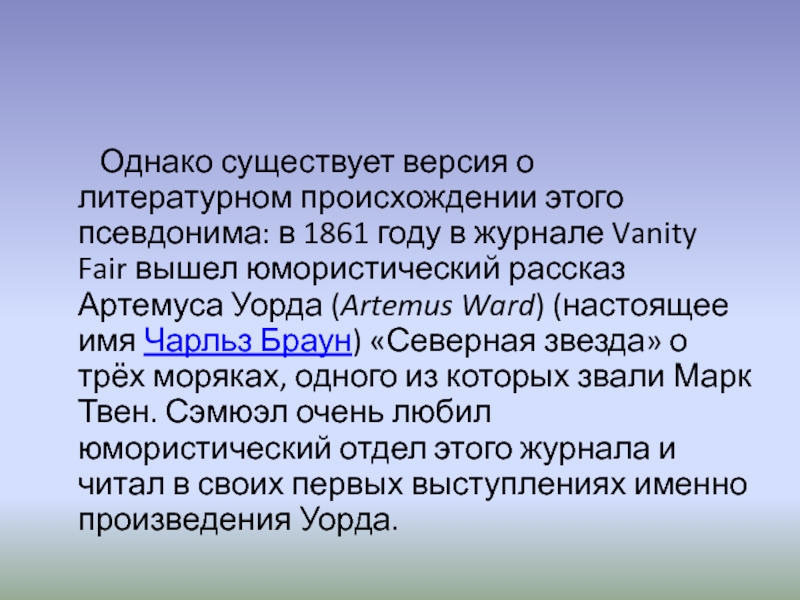 Однако существует версия о литературном происхождении этого псевдонима: в 1861 году в журнале Vanity Fair вышел юмористический рассказ Артемуса Уорда (Artemus Ward) (настоящее имя Чарльз Браун) «Северная звезда» о трёх моряках, одного из которых звали Марк Твен. Сэмюэл очень любил юмористический отдел этого журнала и читал в своих первых выступлениях именно произведения Уорда.